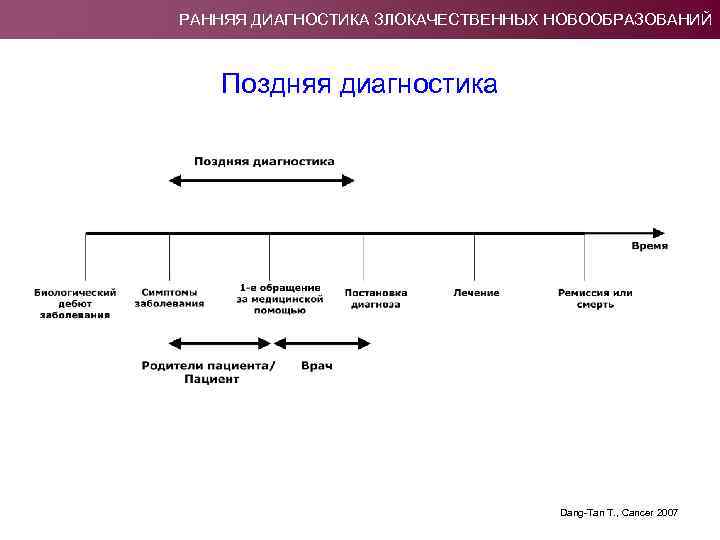 РАННЯЯ ДИАГНОСТИКА ЗЛОКАЧЕСТВЕННЫХ НОВООБРАЗОВАНИЙ

Поздняя диагностика

Поздняя диагностика

Время

Биологический дебют заболевания

Симптомы заболевания

1-е обращение за медицинской помощью

Постановка диагноза

Лечение

Ремиссия или смерть

Родители пациента/ Пациент

Врач

Dang-Tan T., Cancer 2007